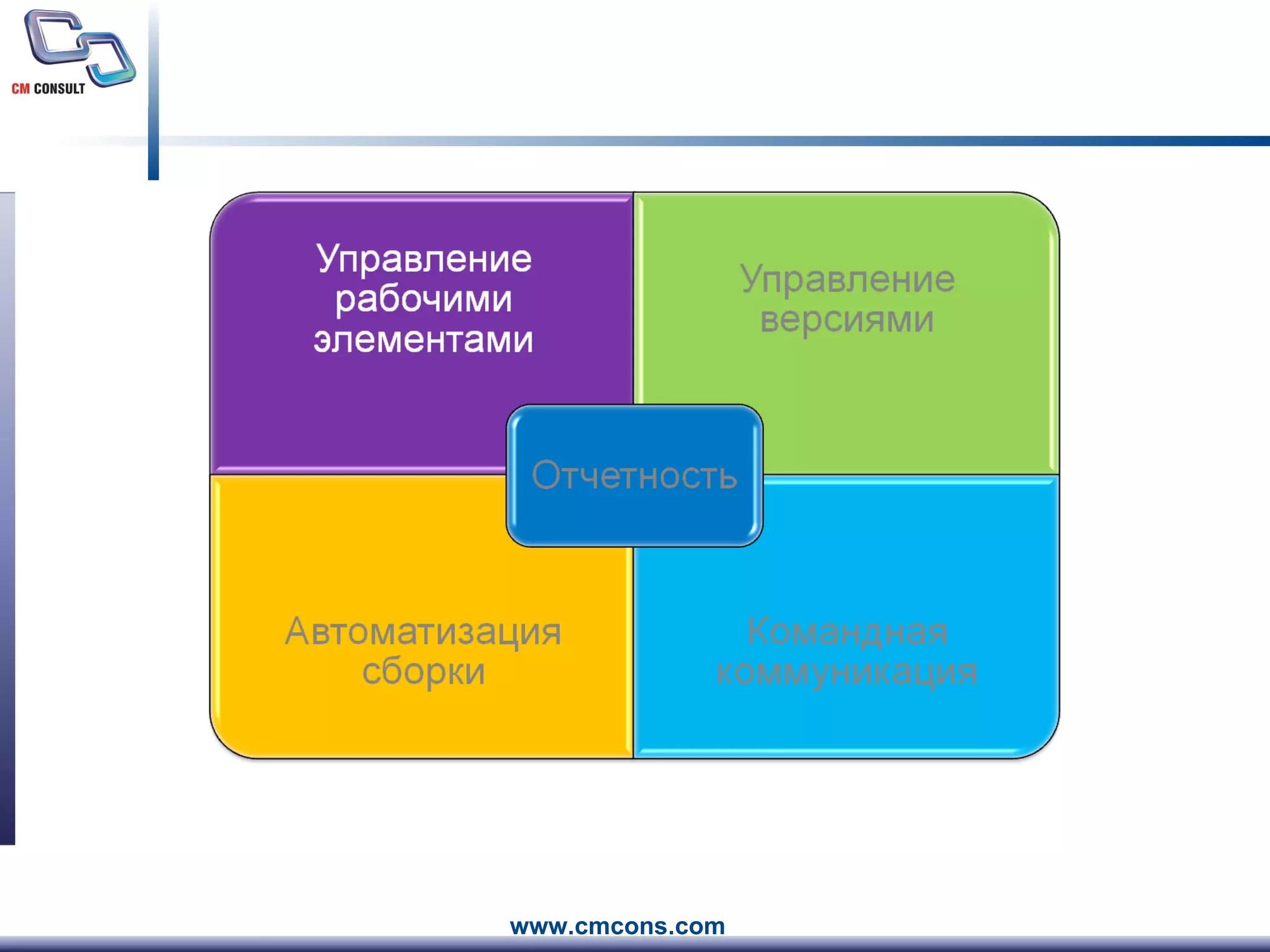 CM CONSULT

Управление рабочими элементами

Управление версиями

Отчетность

Автоматизация сборки

Командная коммуникация

www.cmcons.com